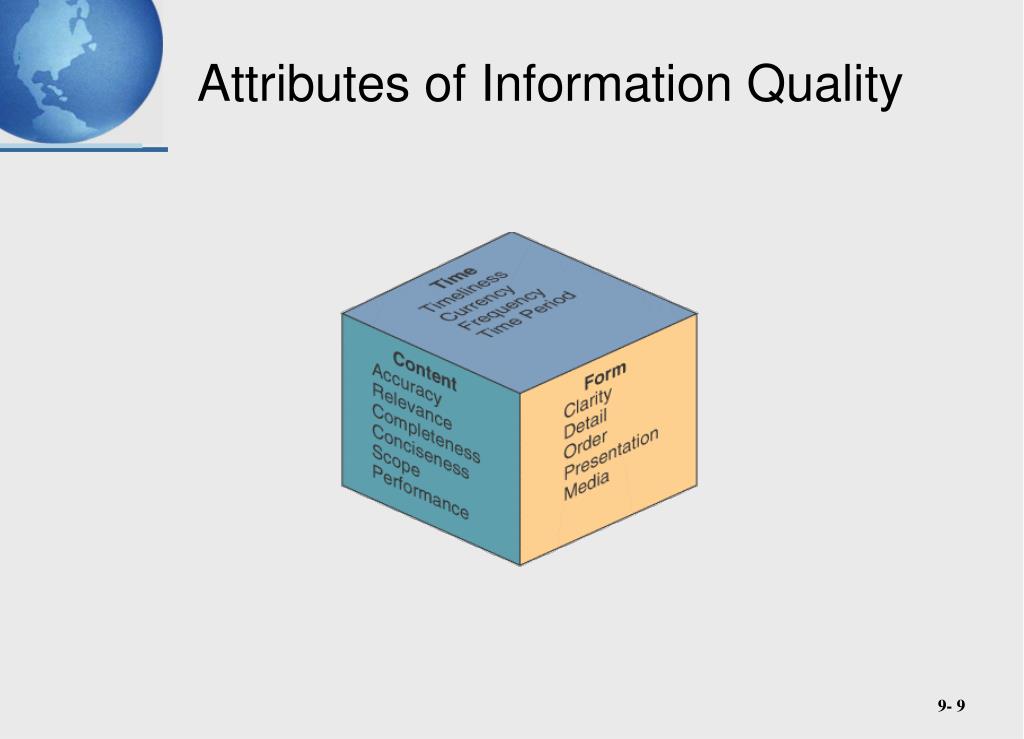 Attributes of Information Quality

Time
Timeliness
Currency
Frequency
Time Period

Content
Accuracy
Relevance
Completeness
Conciseness
Scope
Performance

Form
Clarity
Detail
Order
Presentation
Media

9- 9